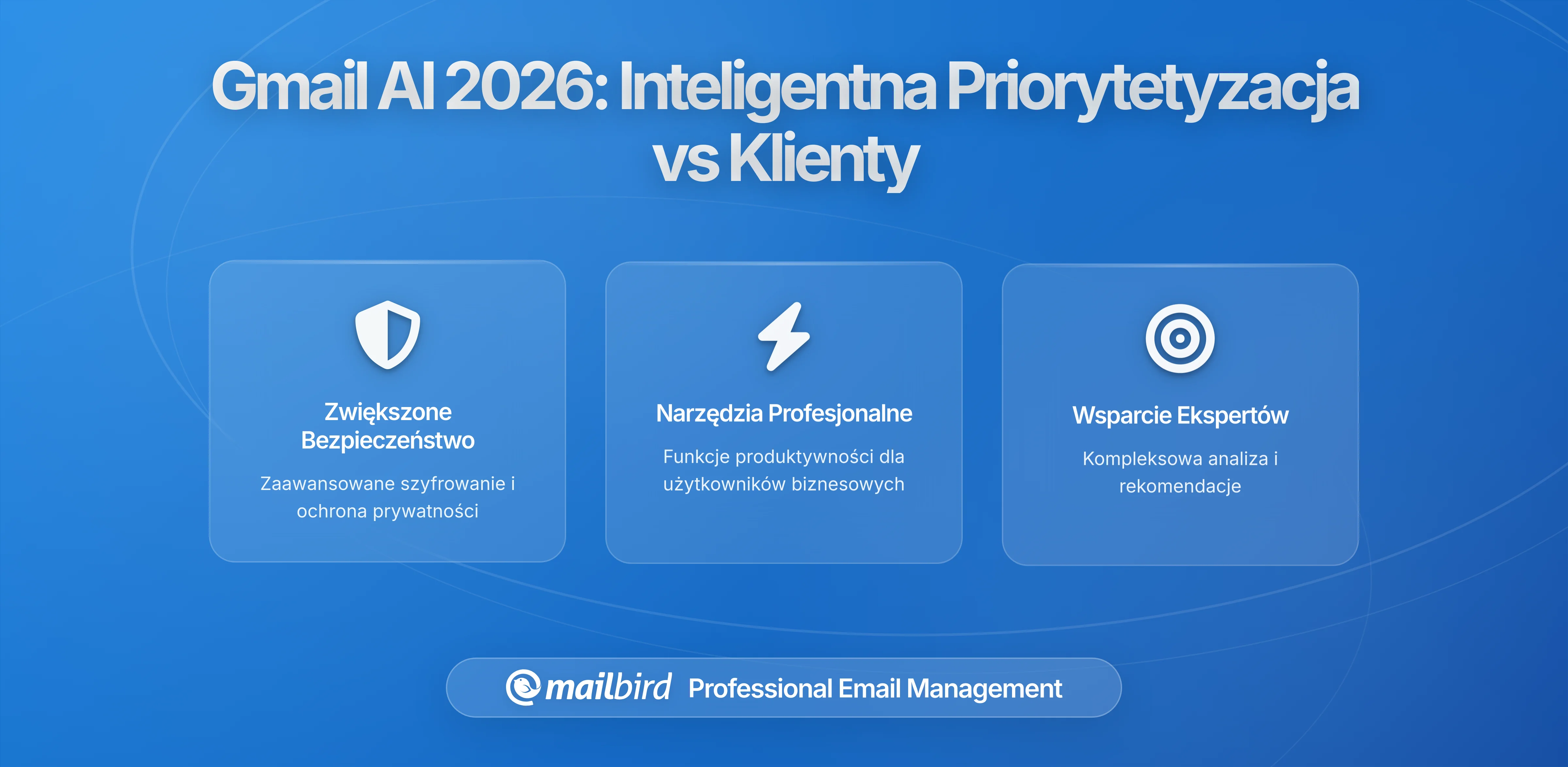 Gmail AI 2026: Inteligentna Priorytetyzacja vs Klienty

Zwiększone Bezpieczeństwo

Zaawansowane szyfrowanie i ochrona prywatności

Narzędzia Profesjonalne

Funkcje produktywności dla użytkowników biznesowych

Wsparcie Ekspertów

Kompleksowa analiza i rekomendacje

mailbird Professional Email Management